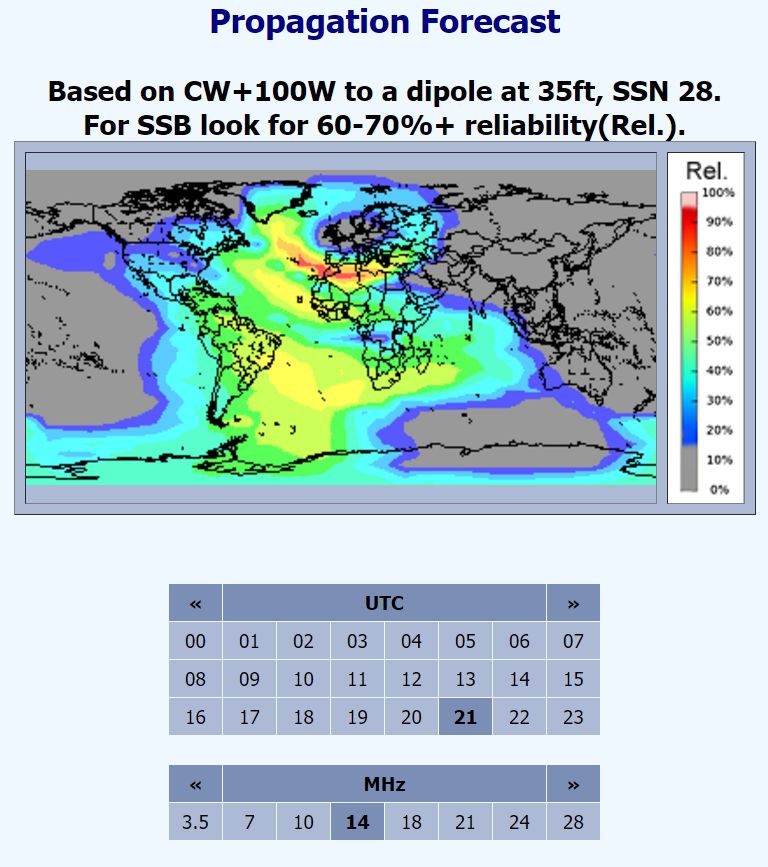 Propagation Forecast

Based on CW+100W to a dipole at 35ft, SSN 28.
For SSB look for 60-70%+ reliability(Rel.).

Rel.
100%
90%
80%
70%
60%
50%
40%
30%
20%
10%
0%

| « | UTC | | | | | | » |
|---|---|---|---|---|---|---|---|
| 00 | 01 | 02 | 03 | 04 | 05 | 06 | 07 |
| 08 | 09 | 10 | 11 | 12 | 13 | 14 | 15 |
| 16 | 17 | 18 | 19 | 20 | 21 | 22 | 23 |

| « | MHz | | | | | | » |
|---|---|---|---|---|---|---|---|
| 3.5 | 7 | 10 | 14 | 18 | 21 | 24 | 28 |